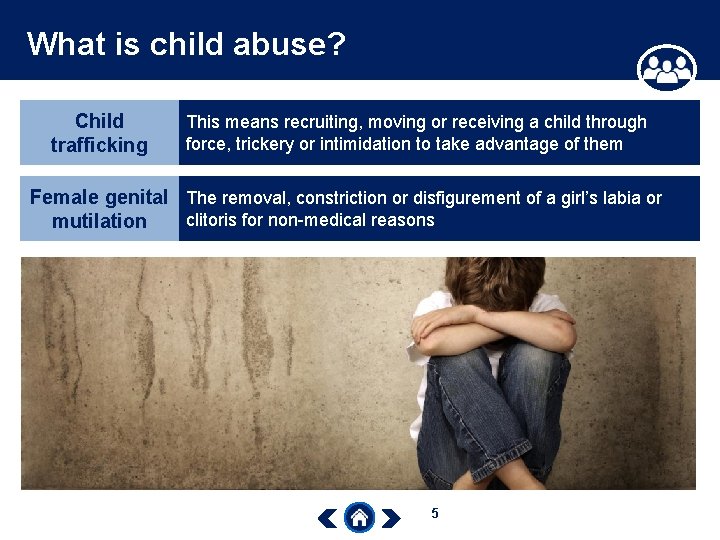 What is child abuse?

| Child trafficking | This means recruiting, moving or receiving a child through force, trickery or intimidation to take advantage of them |
|---|---|
| Female genital mutilation | The removal, constriction or disfigurement of a girl's labia or clitoris for non-medical reasons |

5